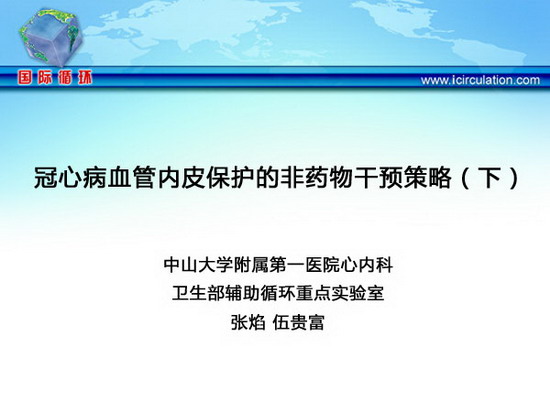 国际循环

www.icirculation.com

冠心病血管内皮保护的非药物干预策略（下）

中山大学附属第一医院心内科
卫生部辅助循环重点实验室
张焰 伍贵富